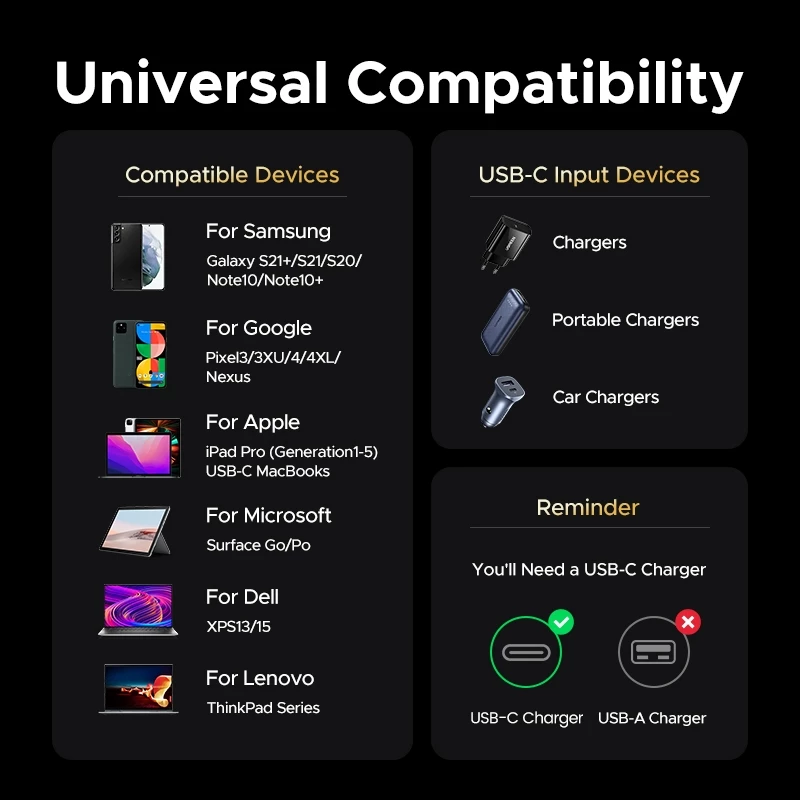 Universal Compatibility

Compatible Devices

For Samsung
Galaxy S21+/S21/S20/ Note10/Note10+

For Google
Pixel3/3XU/4/4XL/ Nexus

For Apple
iPad Pro (Generation1-5) USB-C MacBooks

For Microsoft
Surface Go/Po

For Dell
XPS13/15

For Lenovo
ThinkPad Series

USB-C Input Devices

Chargers

Portable Chargers

Car Chargers

Reminder

You'll Need a USB-C Charger

USB-C Charger

USB-A Charger